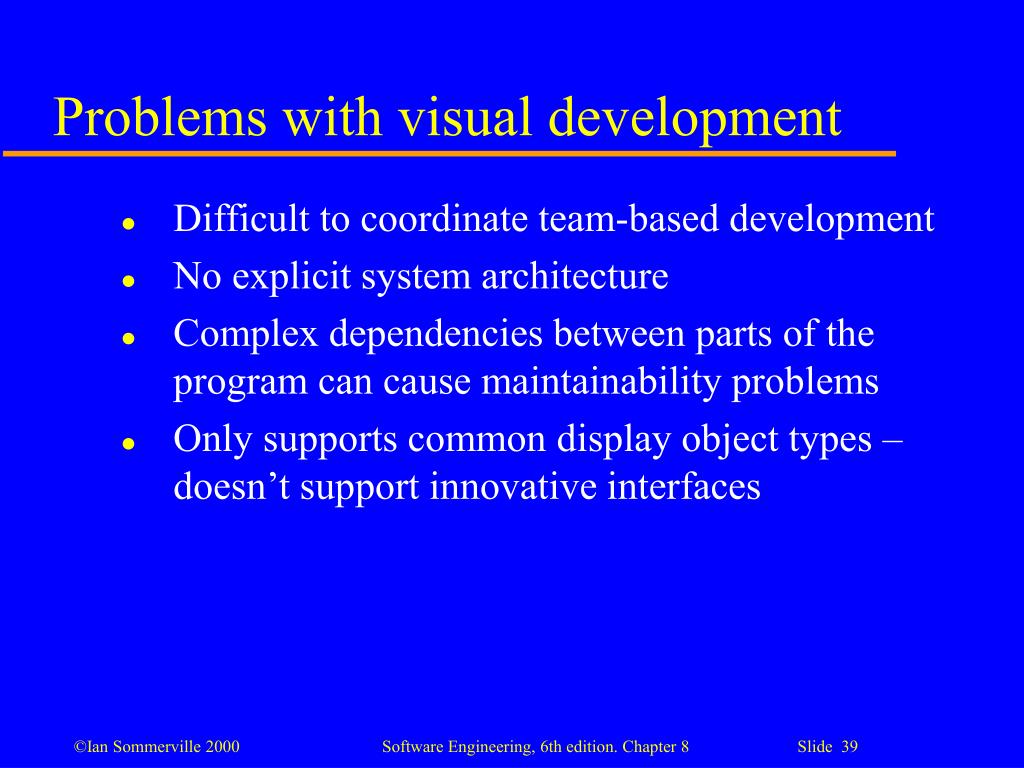 Problems with visual development

- Difficult to coordinate team-based development
- No explicit system architecture
- Complex dependencies between parts of the program can cause maintainability problems
- Only supports common display object types – doesn’t support innovative interfaces

©Ian Sommerville 2000 Software Engineering, 6th edition. Chapter 8 Slide 39